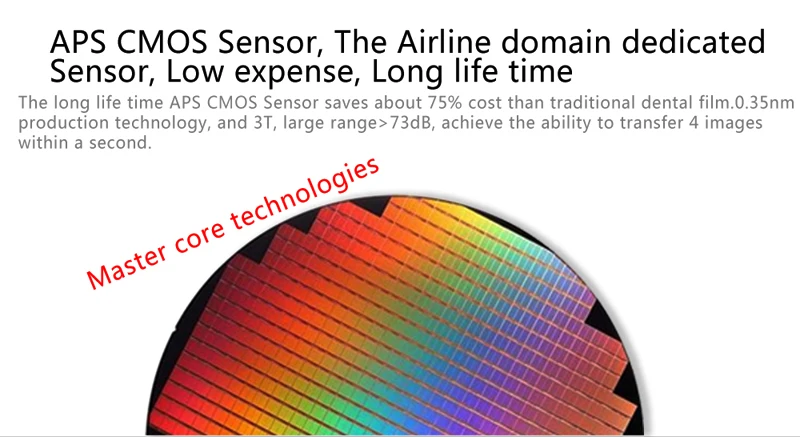 APS CMOS Sensor, The Airline domain dedicated Sensor, Low expense, Long life time

The long life time APS CMOS Sensor saves about 75% cost than traditional dental film.0.35nm production technology, and 3T, large range>73dB, achieve the ability to transfer 4 images within a second.

Master core technologies